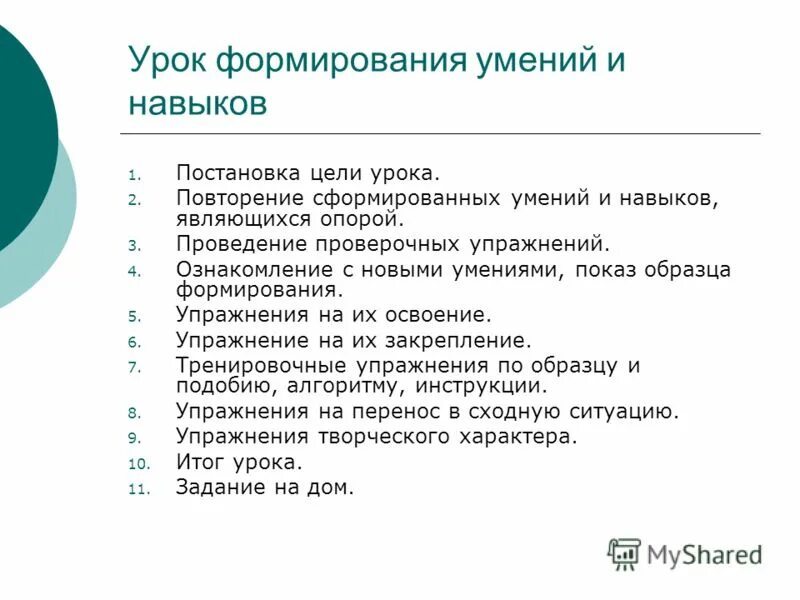 Урок формирования умений и навыков

1. Постановка цели урока.
2. Повторение сформированных умений и навыков, являющихся опорой.
3. Проведение проверочных упражнений.
4. Ознакомление с новыми умениями, показ образца формирования.
5. Упражнения на их освоение.
6. Упражнение на их закрепление.
7. Тренировочные упражнения по образцу и подобию, алгоритму, инструкции.
8. Упражнения на перенос в сходную ситуацию.
9. Упражнения творческого характера.
10. Итог урока.
11. Задание на дом.

MyShared